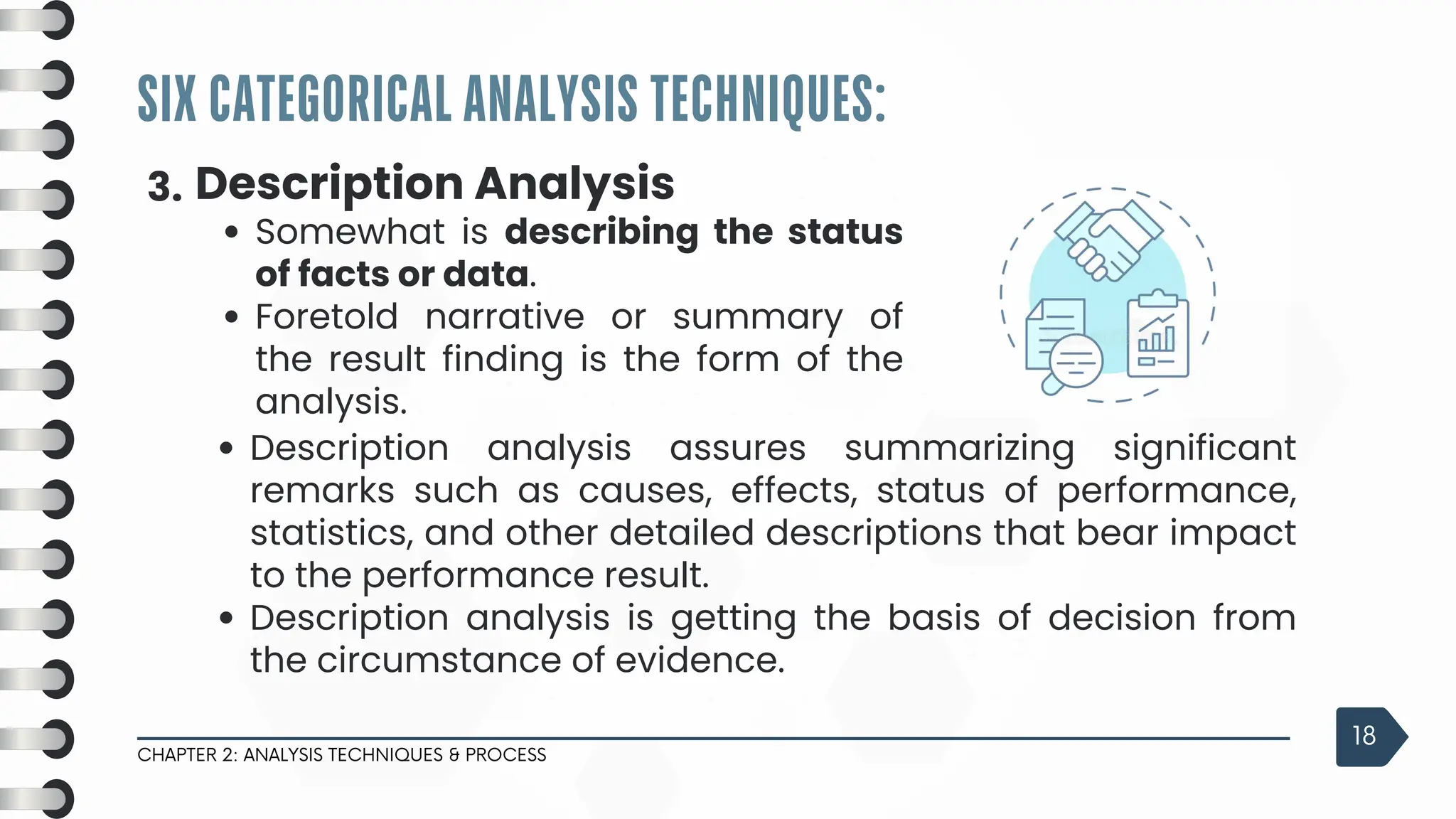 SIX CATEGORICAL ANALYSIS TECHNIQUES:

3. Description Analysis

• Somewhat is describing the status of facts or data.
• Foretold narrative or summary of the result finding is the form of the analysis.
• Description analysis assures summarizing significant remarks such as causes, effects, status of performance, statistics, and other detailed descriptions that bear impact to the performance result.
• Description analysis is getting the basis of decision from the circumstance of evidence.

CHAPTER 2: ANALYSIS TECHNIQUES & PROCESS

18